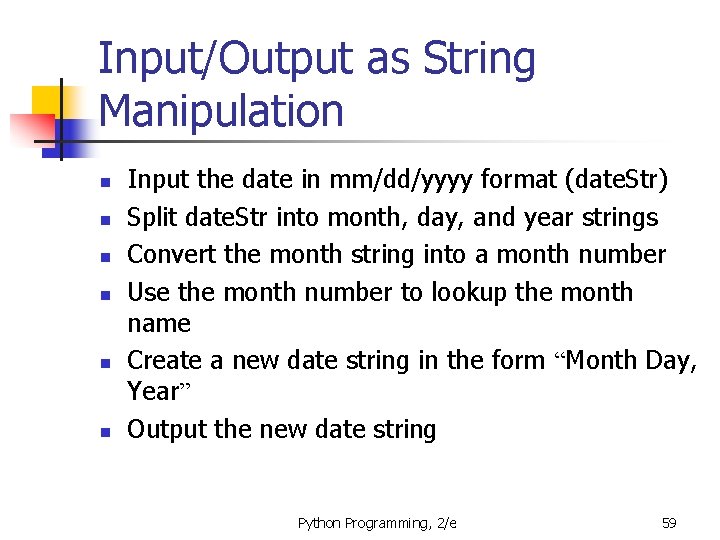 Input/Output as String Manipulation

- Input the date in mm/dd/yyyy format (dateStr)
- Split dateStr into month, day, and year strings
- Convert the month string into a month number
- Use the month number to lookup the month name
- Create a new date string in the form “Month Day, Year”
- Output the new date string

Python Programming, 2/e

59